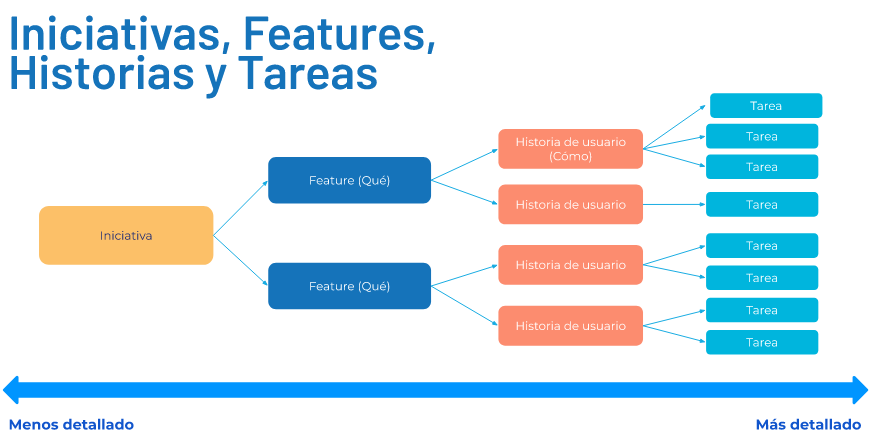 Iniciativas, Features, Historias y Tareas

Iniciativa

Feature (Qué)

Feature (Qué)

Historia de usuario (Cómo)

Historia de usuario

Historia de usuario

Historia de usuario

Tarea

Tarea

Tarea

Tarea

Tarea

Tarea

Tarea

Tarea

Menos detallado

Más detallado